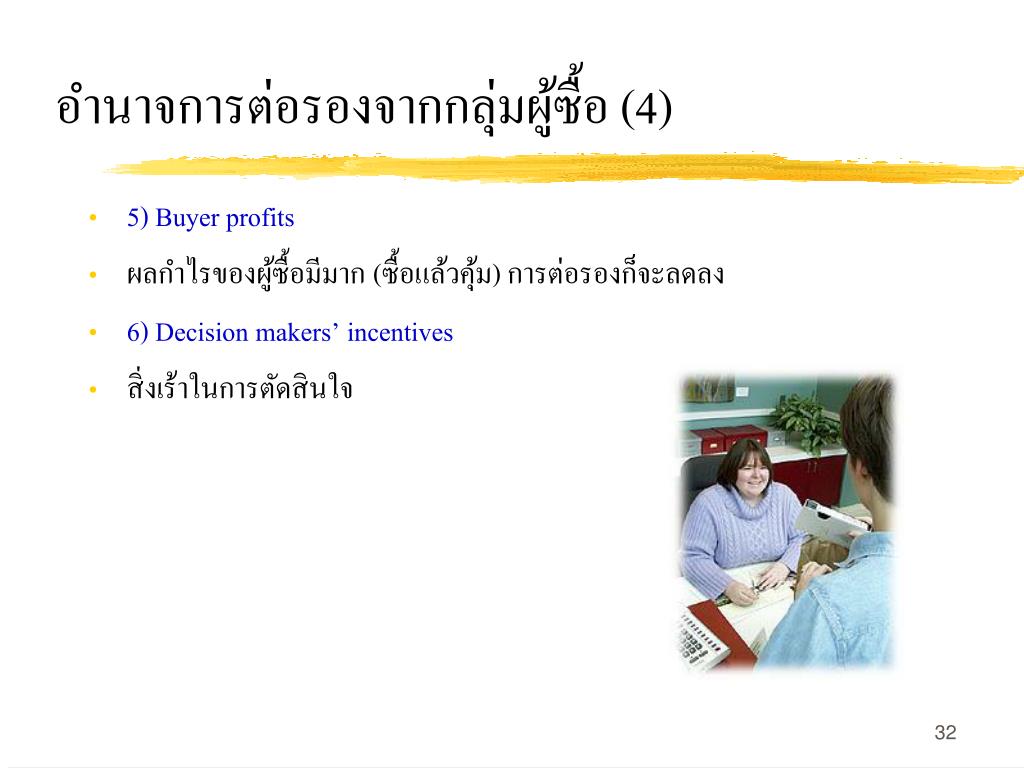 อำนาจการต่อรองจากกลุ่มผู้ซื้อ (4)

• 5) Buyer profits

• ผลกำไรของผู้ซื้อมีมาก (ซื้อแล้วคุ้ม) การต่อรองก็จะลดลง

• 6) Decision makers’ incentives

• สิ่งเร้าในการตัดสินใจ

32